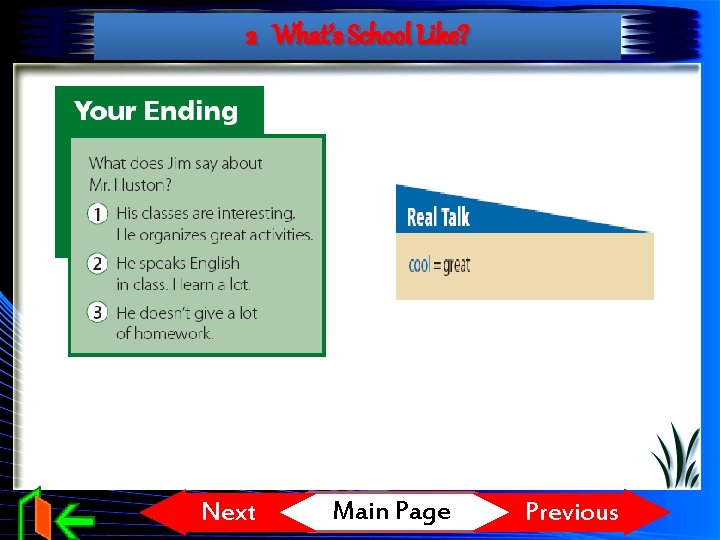 2 What's School Like?

Your Ending

What does Jim say about Mr. Huston?

1 His classes are interesting. He organizes great activities.

2 He speaks English in class. I learn a lot.

3 He doesn't give a lot of homework.

Real Talk

cool = great

Next

Main Page

Previous